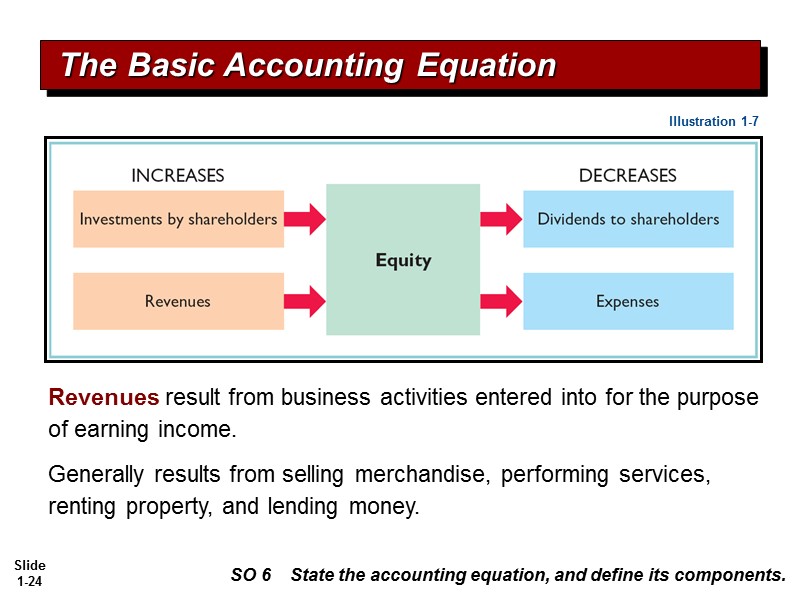 The Basic Accounting Equation

Illustration 1-7

INCREASES

Investments by shareholders

Revenues

Equity

DECREASES

Dividends to shareholders

Expenses

Revenues result from business activities entered into for the purpose of earning income.

Generally results from selling merchandise, performing services, renting property, and lending money.

Slide 1-24

SO 6 State the accounting equation, and define its components.